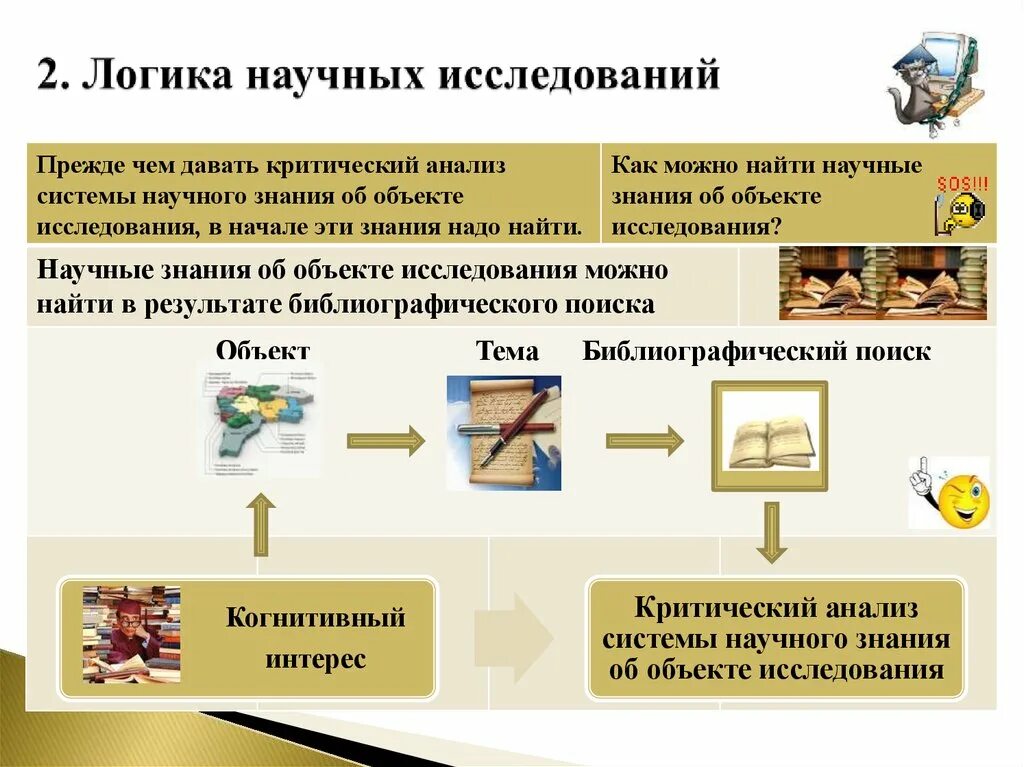 2. Логика научных исследований

Прежде чем давать критический анализ системы научного знания об объекте исследования, в начале эти знания надо найти.

Как можно найти научные знания об объекте исследования?

SOS!!!

Научные знания об объекте исследования можно найти в результате библиографического поиска

Объект

Тема

Библиографический поиск

Когнитивный интерес

Критический анализ системы научного знания об объекте исследования